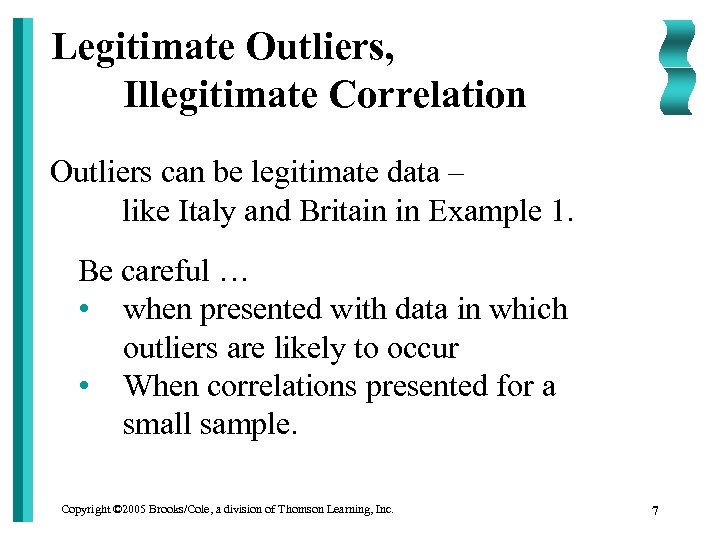 Legitimate Outliers,
Illegitimate Correlation

Outliers can be legitimate data –
like Italy and Britain in Example 1.

Be careful …
• when presented with data in which outliers are likely to occur
• When correlations presented for a small sample.

Copyright ©2005 Brooks/Cole, a division of Thomson Learning, Inc.

7